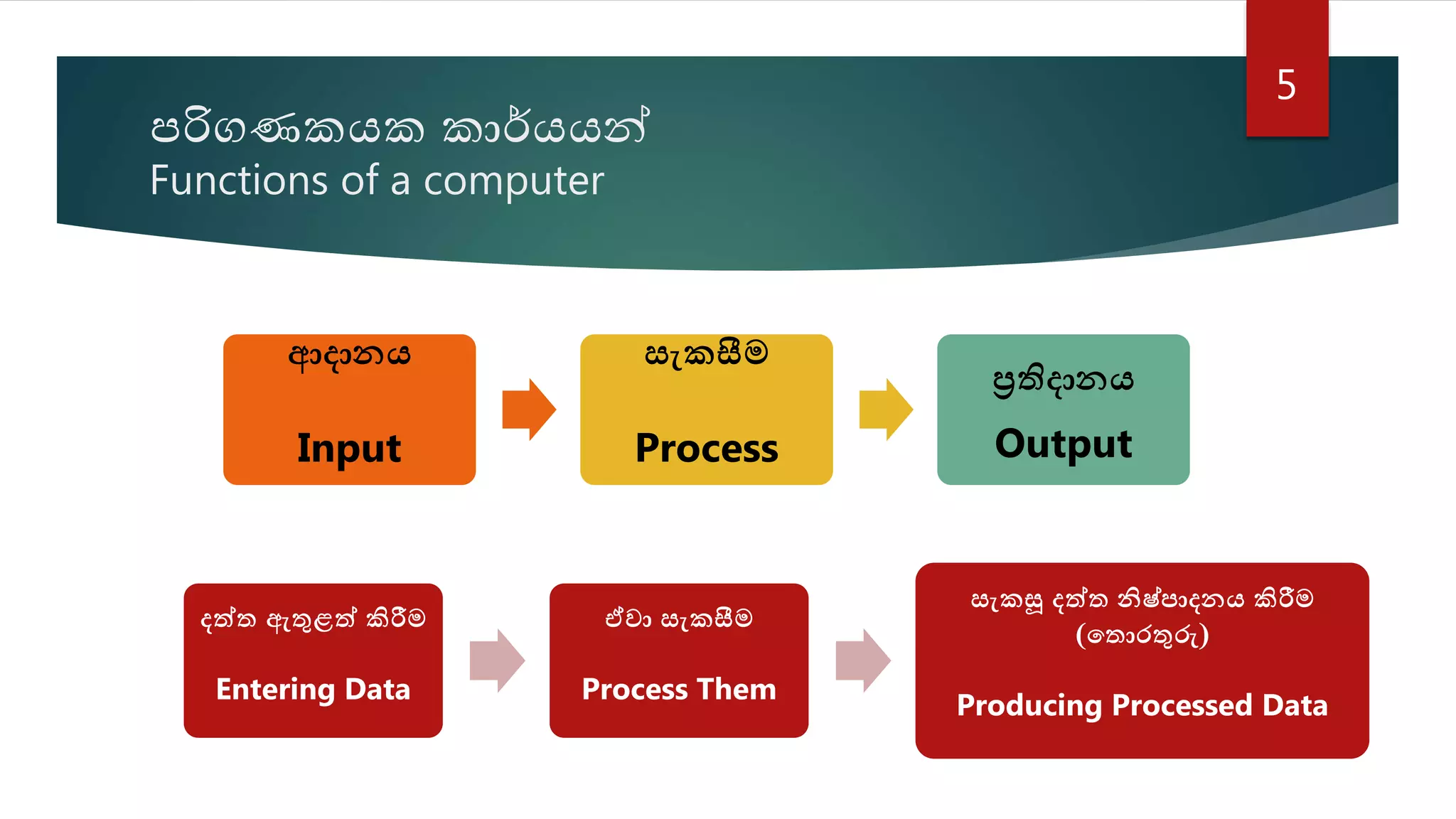 5

පරිගණකයක කාර්යයන්
Functions of a computer

ආදානය

Input

සැකසීම

Process

ප්‍රතිදානය

Output

දත්ත ඇතුළත් කිරීම

Entering Data

ඒවා සැකසීම

Process Them

සැකසූ දත්ත නිෂ්පාදනය කිරීම (තොරතුරු)

Producing Processed Data